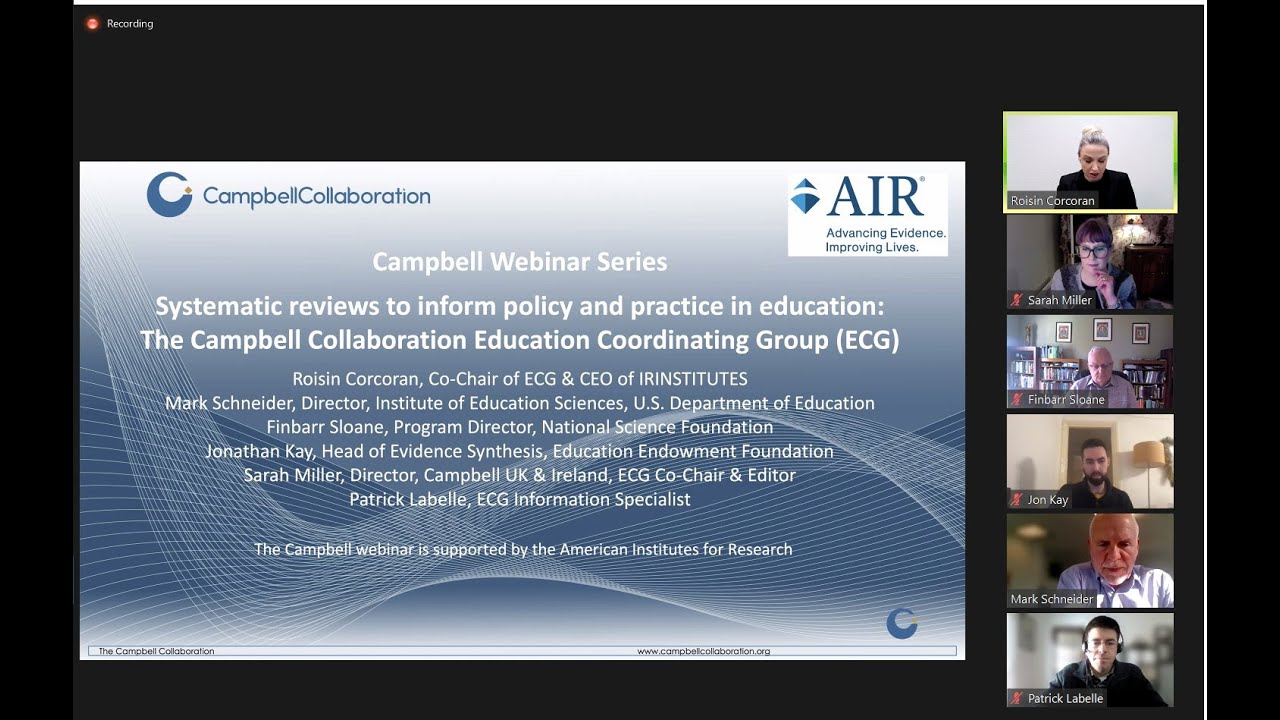 Recording

CampbellCollaboration

AIR®
Advancing Evidence.
Improving Lives.

Campbell Webinar Series

Systematic reviews to inform policy and practice in education:
The Campbell Collaboration Education Coordinating Group (ECG)

Roisin Corcoran, Co-Chair of ECG & CEO of IRINSTITUTES
Mark Schneider, Director, Institute of Education Sciences, U.S. Department of Education
Finbarr Sloane, Program Director, National Science Foundation
Jonathan Kay, Head of Evidence Synthesis, Education Endowment Foundation
Sarah Miller, Director, Campbell UK & Ireland, ECG Co-Chair & Editor
Patrick Labelle, ECG Information Specialist

The Campbell webinar is supported by the American Institutes for Research

The Campbell Collaboration
www.campbellcollaboration.org

Roisin Corcoran
Sarah Miller
Finbarr Sloane
Jon Kay
Mark Schneider
Patrick Labelle